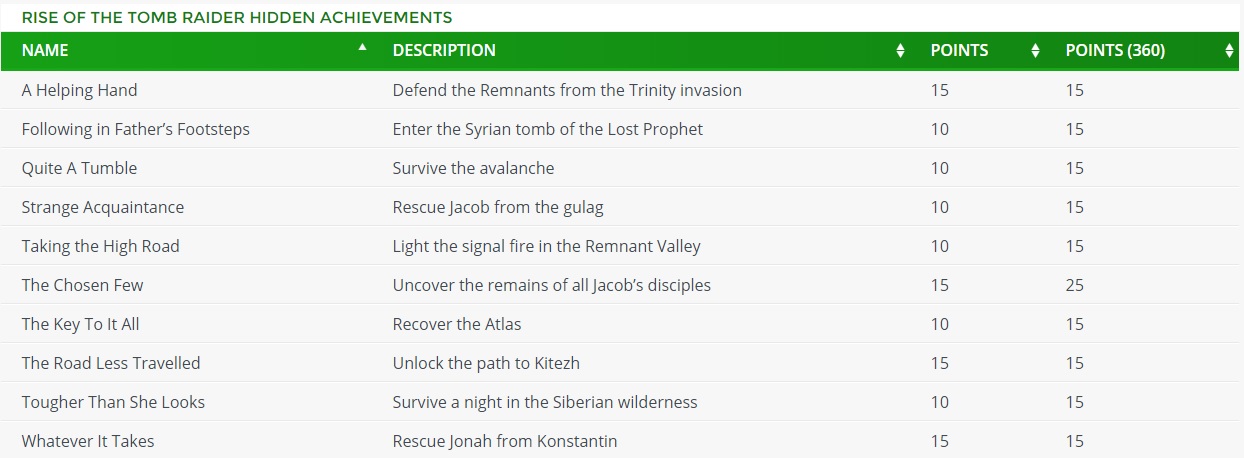 RISE OF THE TOMB RAIDER HIDDEN ACHIEVEMENTS

| NAME | DESCRIPTION | POINTS | POINTS (360) |
|---|---|---|---|
| A Helping Hand | Defend the Remnants from the Trinity invasion | 15 | 15 |
| Following in Father’s Footsteps | Enter the Syrian tomb of the Lost Prophet | 10 | 15 |
| Quite A Tumble | Survive the avalanche | 10 | 15 |
| Strange Acquaintance | Rescue Jacob from the gulag | 10 | 15 |
| Taking the High Road | Light the signal fire in the Remnant Valley | 10 | 15 |
| The Chosen Few | Uncover the remains of all Jacob’s disciples | 15 | 25 |
| The Key To It All | Recover the Atlas | 10 | 15 |
| The Road Less Travelled | Unlock the path to Kitezh | 15 | 15 |
| Tougher Than She Looks | Survive a night in the Siberian wilderness | 10 | 15 |
| Whatever It Takes | Rescue Jonah from Konstantin | 15 | 15 |